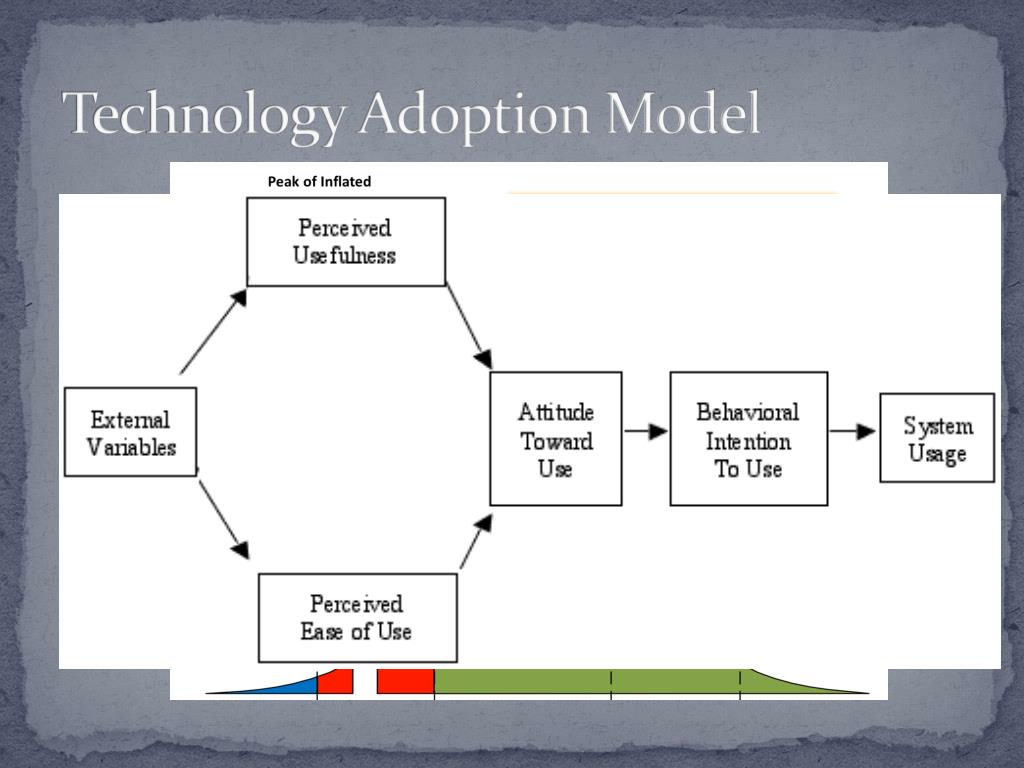 Technology Adoption Model

Peak of Inflated

Perceived Usefulness

External Variables

Attitude Toward Use

Behavioral Intention To Use

System Usage

Perceived Ease of Use